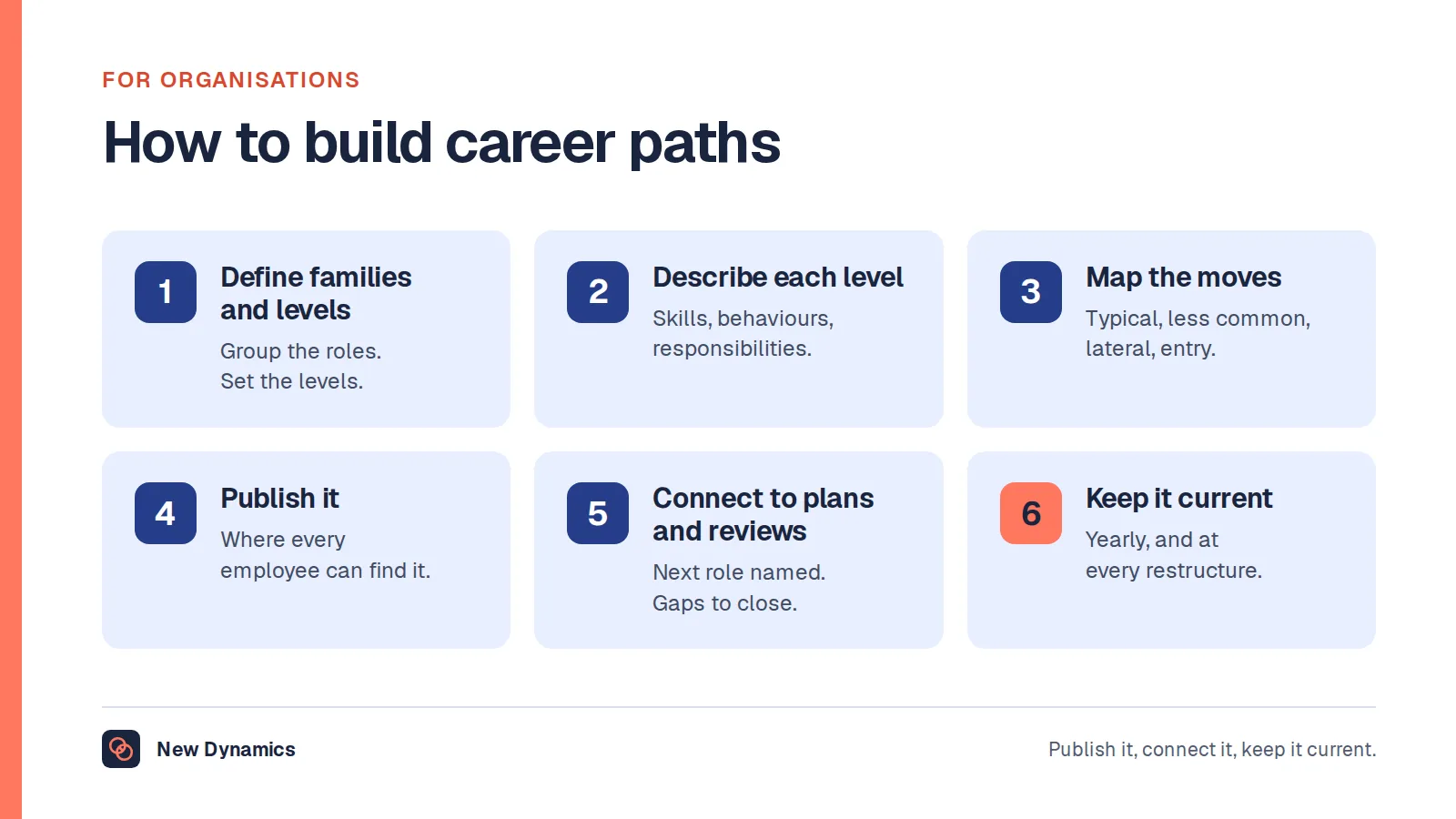 FOR ORGANISATIONS

How to build career paths

1
Define families and levels
Group the roles. Set the levels.

2
Describe each level
Skills, behaviours, responsibilities.

3
Map the moves
Typical, less common, lateral, entry.

4
Publish it
Where every employee can find it.

5
Connect to plans and reviews
Next role named. Gaps to close.

6
Keep it current
Yearly, and at every restructure.

New Dynamics

Publish it, connect it, keep it current.